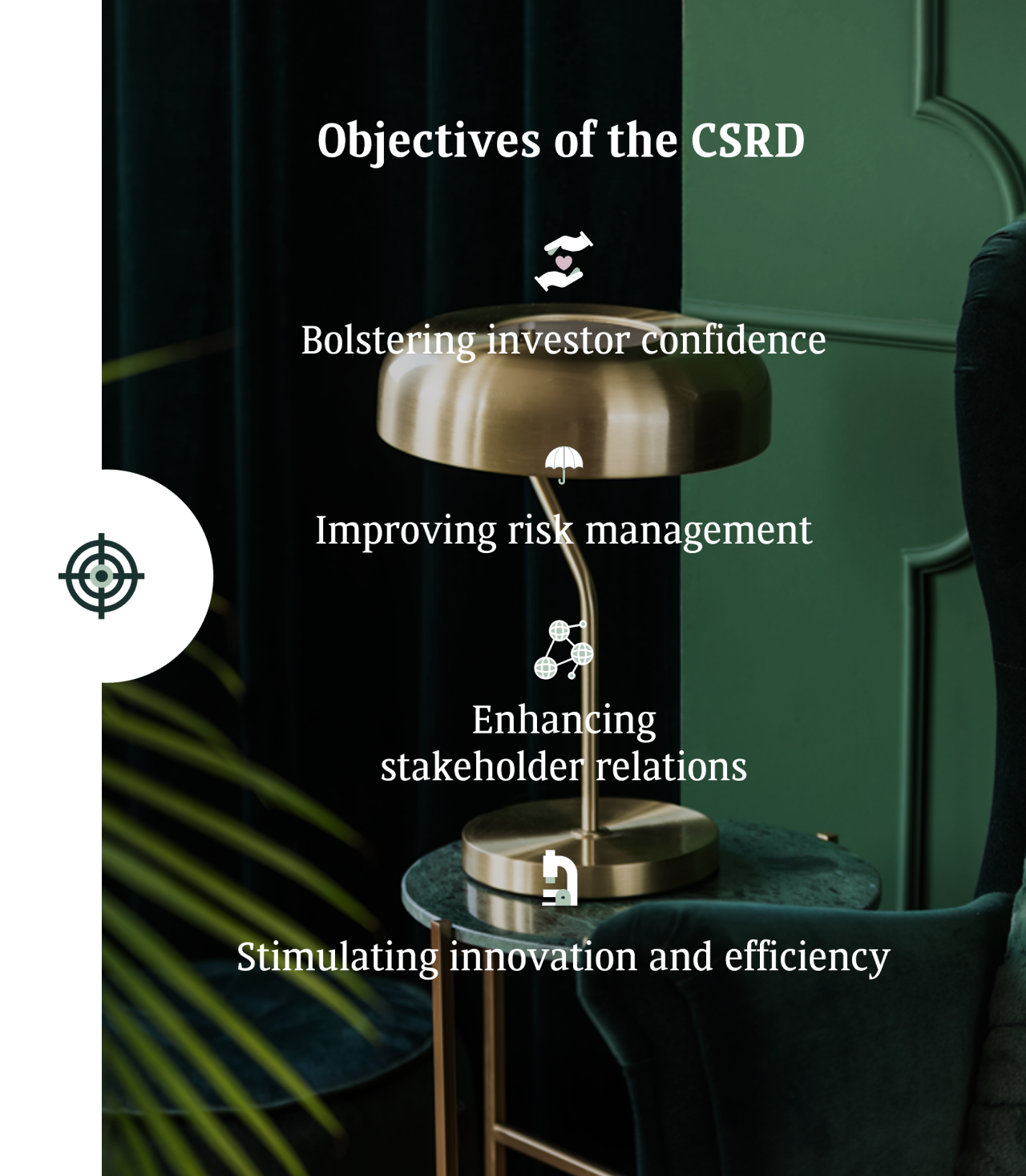 Objectives of the CSRD

Bolstering investor confidence

Improving risk management

Enhancing stakeholder relations

Stimulating innovation and efficiency